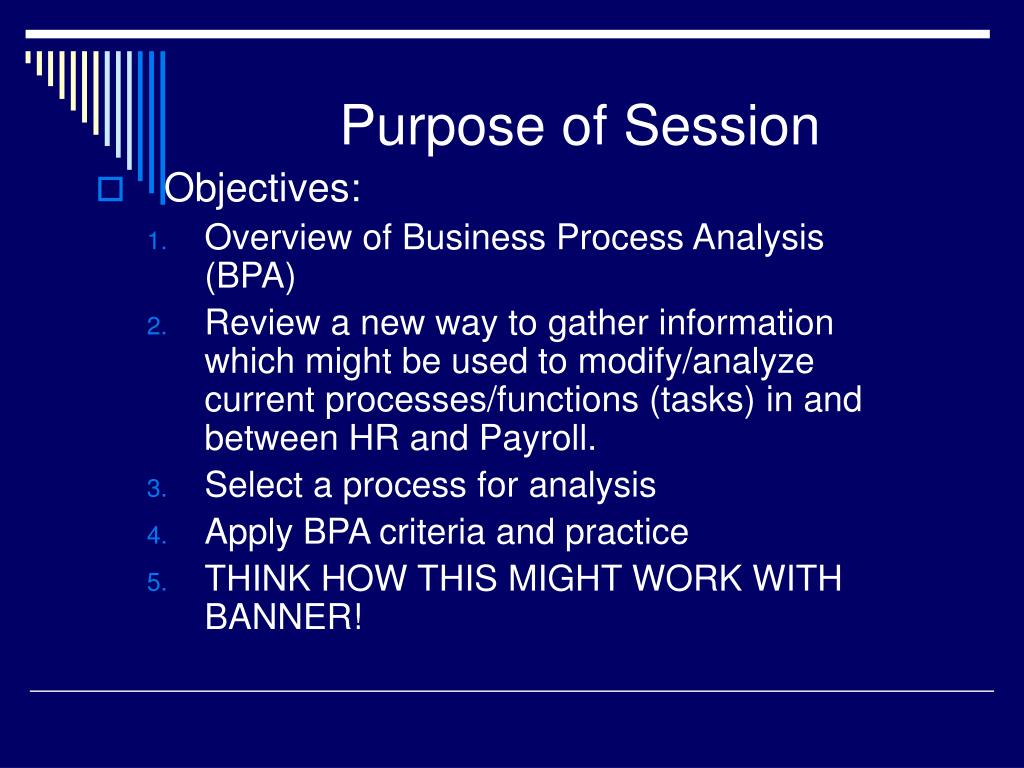 Purpose of Session

Objectives:

1. Overview of Business Process Analysis (BPA)
2. Review a new way to gather information which might be used to modify/analyze current processes/functions (tasks) in and between HR and Payroll.
3. Select a process for analysis
4. Apply BPA criteria and practice
5. THINK HOW THIS MIGHT WORK WITH BANNER!